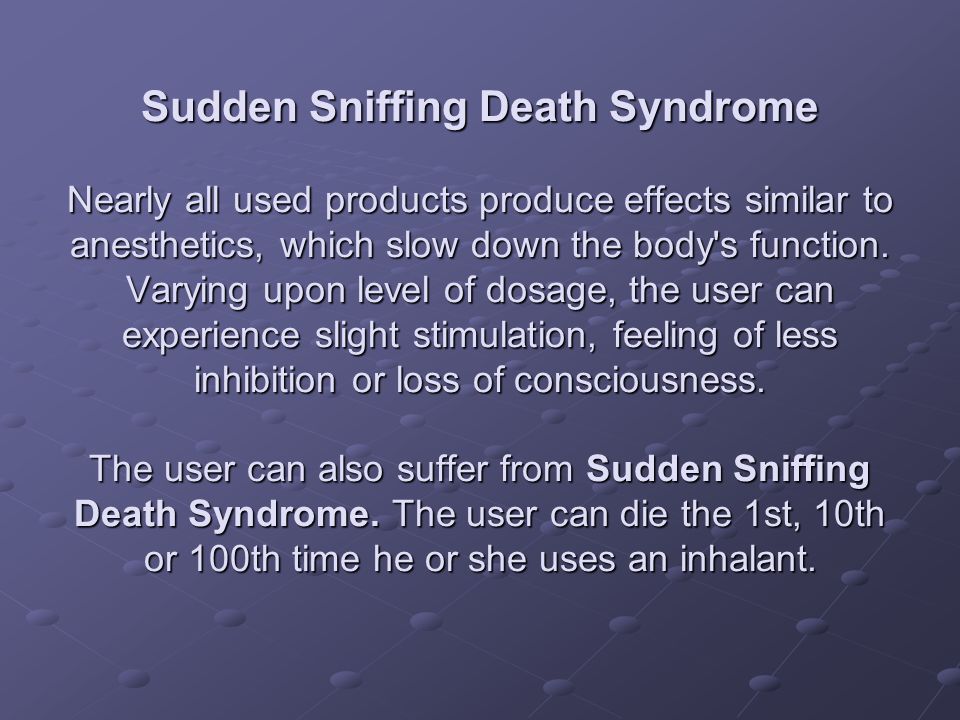 Sudden Sniffing Death Syndrome

Nearly all used products produce effects similar to anesthetics, which slow down the body's function. Varying upon level of dosage, the user can experience slight stimulation, feeling of less inhibition or loss of consciousness.

The user can also suffer from Sudden Sniffing Death Syndrome. The user can die the 1st, 10th or 100th time he or she uses an inhalant.